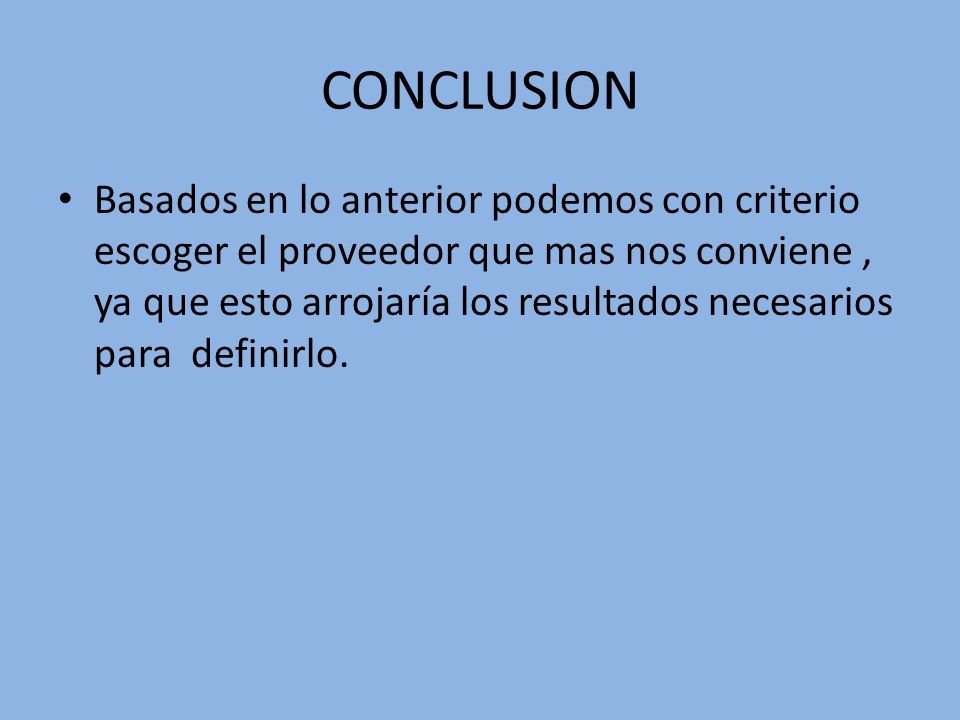 CONCLUSION

• Basados en lo anterior podemos con criterio escoger el proveedor que mas nos conviene , ya que esto arrojaría los resultados necesarios para  definirlo.